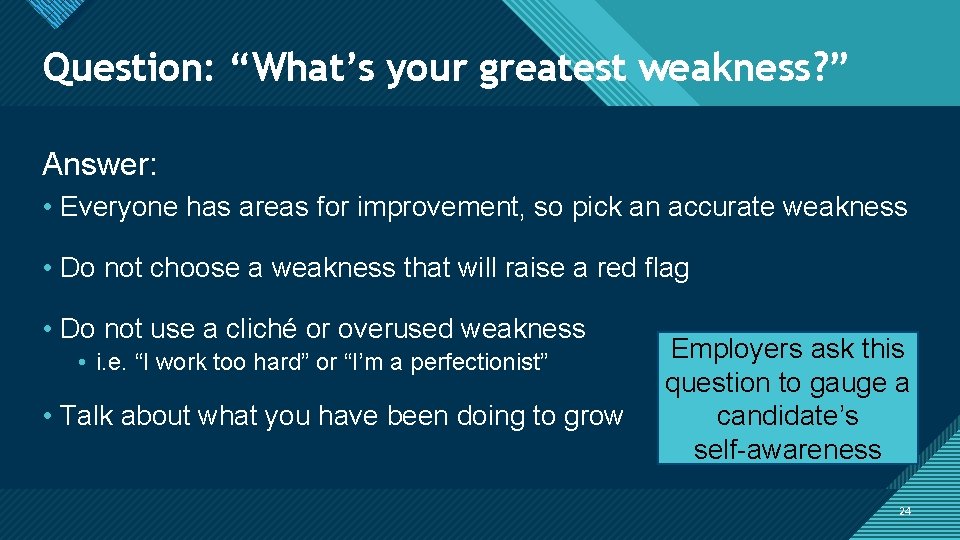 Question: “What’s your greatest weakness?”

Answer:

• Everyone has areas for improvement, so pick an accurate weakness

• Do not choose a weakness that will raise a red flag

• Do not use a cliché or overused weakness

• i.e. “I work too hard” or “I’m a perfectionist”

• Talk about what you have been doing to grow

Employers ask this question to gauge a candidate’s self-awareness

24